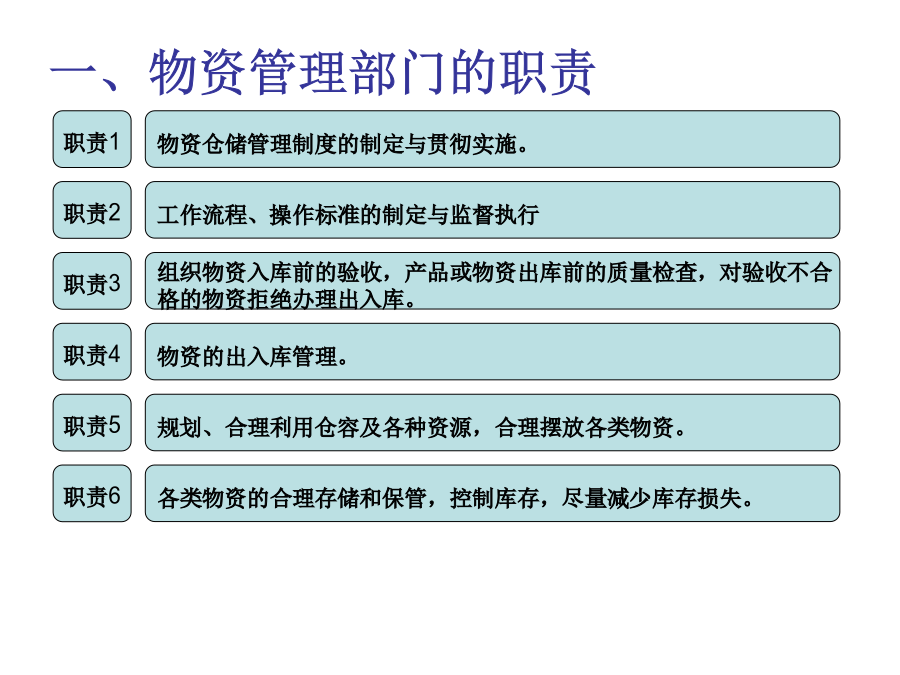 一、物资管理部门的职责

职责1 物资仓储管理制度的制定与贯彻实施。

职责2 工作流程、操作标准的制定与监督执行

职责3 组织物资入库前的验收，产品或物资出库前的质量检查，对验收不合格的物资拒绝办理出入库。

职责4 物资的出入库管理。

职责5 规划、合理利用仓容及各种资源，合理摆放各类物资。

职责6 各类物资的合理存储和保管，控制库存，尽量减少库存损失。